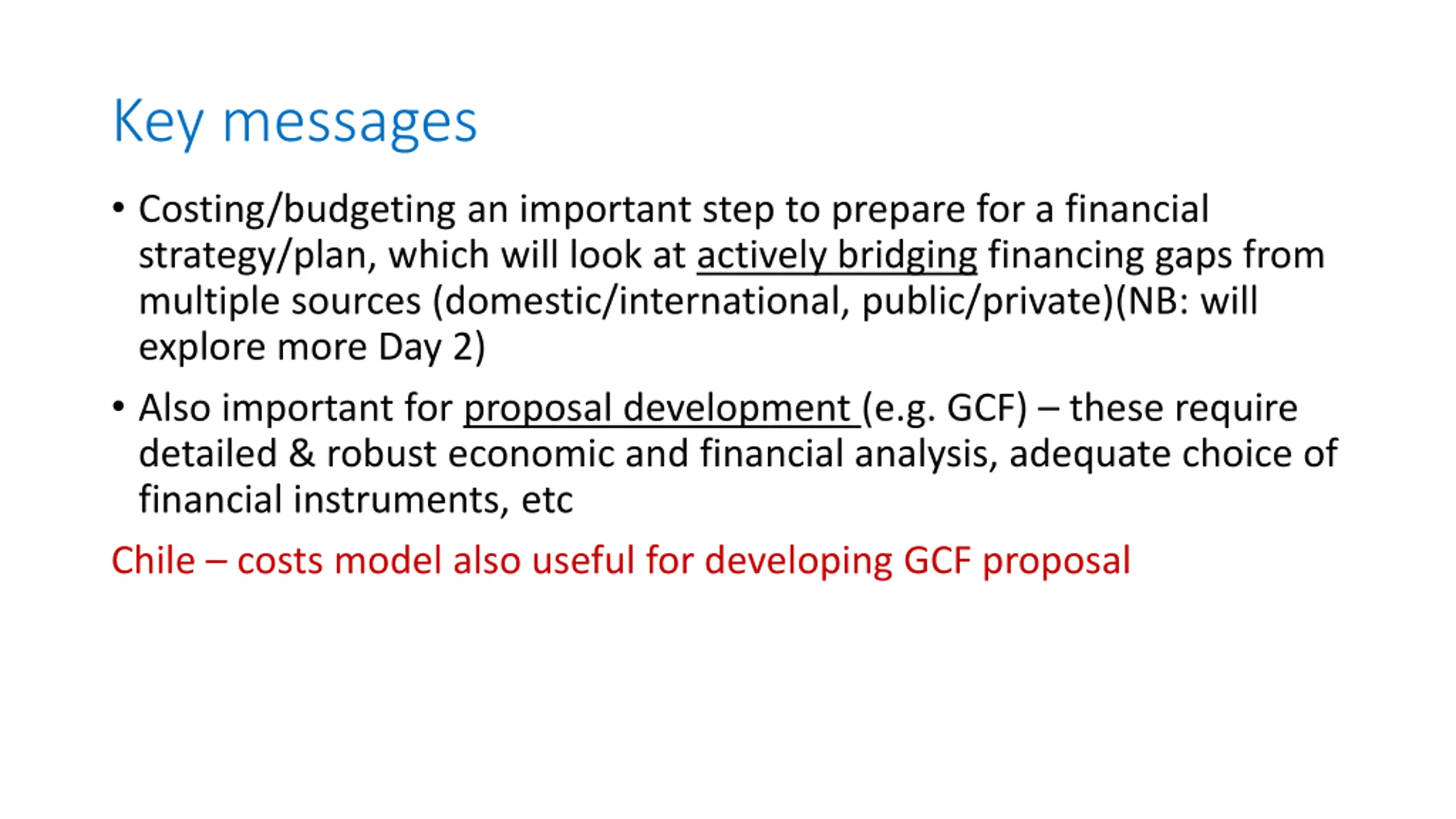 Key messages

• Costing/budgeting an important step to prepare for a financial strategy/plan, which will look at actively bridging financing gaps from multiple sources (domestic/international, public/private)(NB: will explore more Day 2)

• Also important for proposal development (e.g. GCF) – these require detailed & robust economic and financial analysis, adequate choice of financial instruments, etc

Chile – costs model also useful for developing GCF proposal